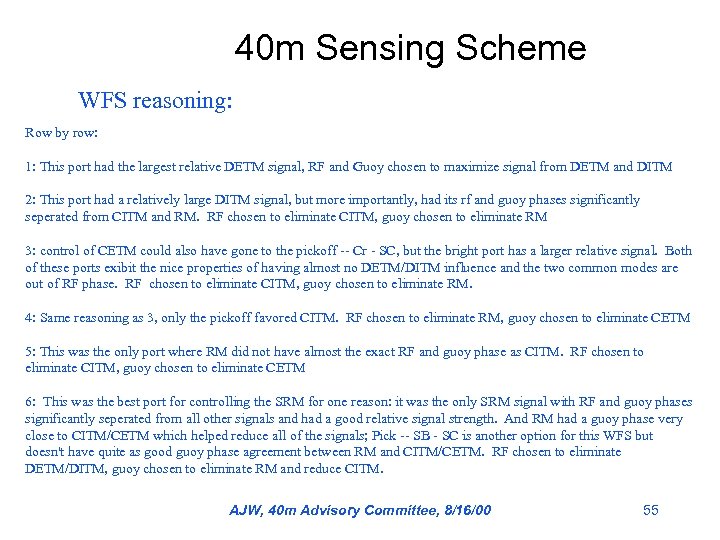 40m Sensing Scheme

WFS reasoning:

Row by row:

1: This port had the largest relative DETM signal, RF and Guoy chosen to maximize signal from DETM and DITM

2: This port had a relatively large DITM signal, but more importantly, had its rf and guoy phases significantly seperated from CITM and RM. RF chosen to eliminate CITM, guoy chosen to eliminate RM

3: control of CETM could also have gone to the pickoff -- Cr - SC, but the bright port has a larger relative signal. Both of these ports exibit the nice properties of having almost no DETM/DITM influence and the two common modes are out of RF phase. RF chosen to eliminate CITM, guoy chosen to eliminate RM.

4: Same reasoning as 3, only the pickoff favored CITM. RF chosen to eliminate RM, guoy chosen to eliminate CETM

5: This was the only port where RM did not have almost the exact RF and guoy phase as CITM. RF chosen to eliminate CITM, guoy chosen to eliminate CETM

6: This was the best port for controlling the SRM for one reason: it was the only SRM signal with RF and guoy phases significantly seperated from all other signals and had a good relative signal strength. And RM had a guoy phase very close to CITM/CETM which helped reduce all of the signals; Pick -- SB - SC is another option for this WFS but doesn't have quite as good guoy phase agreement between RM and CITM/CETM. RF chosen to eliminate DETM/DITM, guoy chosen to eliminate RM and reduce CITM.

AJW, 40m Advisory Committee, 8/16/00

55